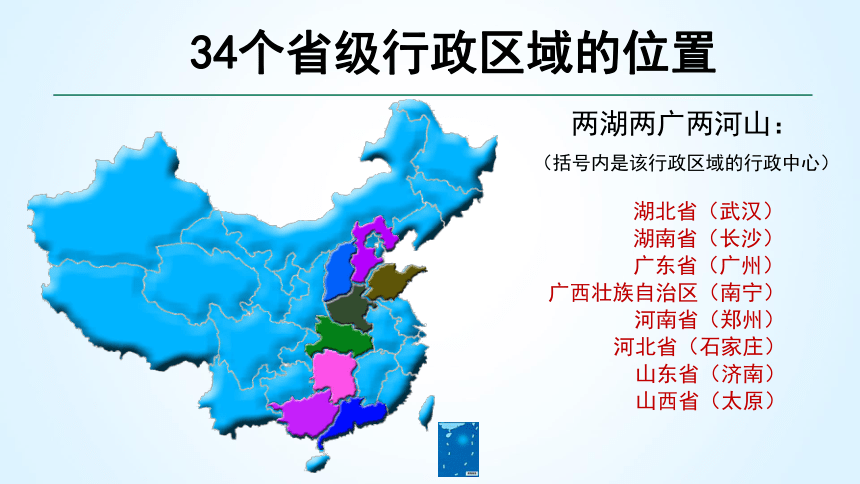 34个省级行政区域的位置

两湖两广两河山：

（括号内是该行政区域的行政中心）

湖北省（武汉）
湖南省（长沙）
广东省（广州）
广西壮族自治区（南宁）
河南省（郑州）
河北省（石家庄）
山东省（济南）
山西省（太原）